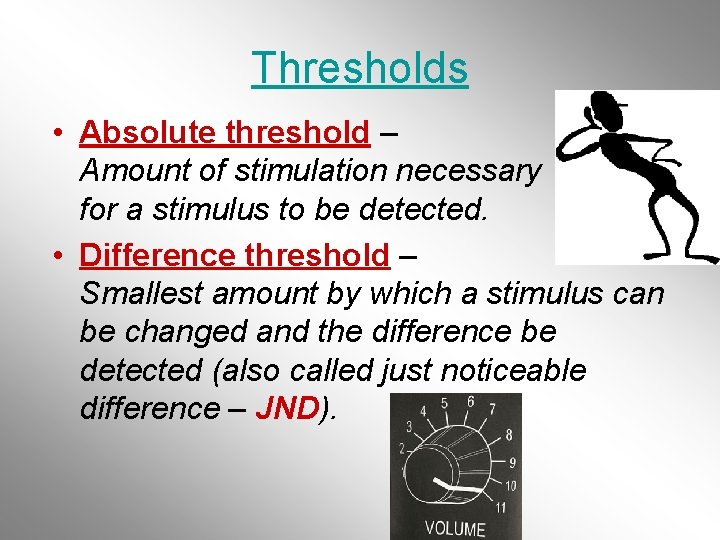 Thresholds

• Absolute threshold – Amount of stimulation necessary for a stimulus to be detected.

• Difference threshold – Smallest amount by which a stimulus can be changed and the difference be detected (also called just noticeable difference – JND).

2 3 4 5 6 7 8 9 10 11

VOLUME